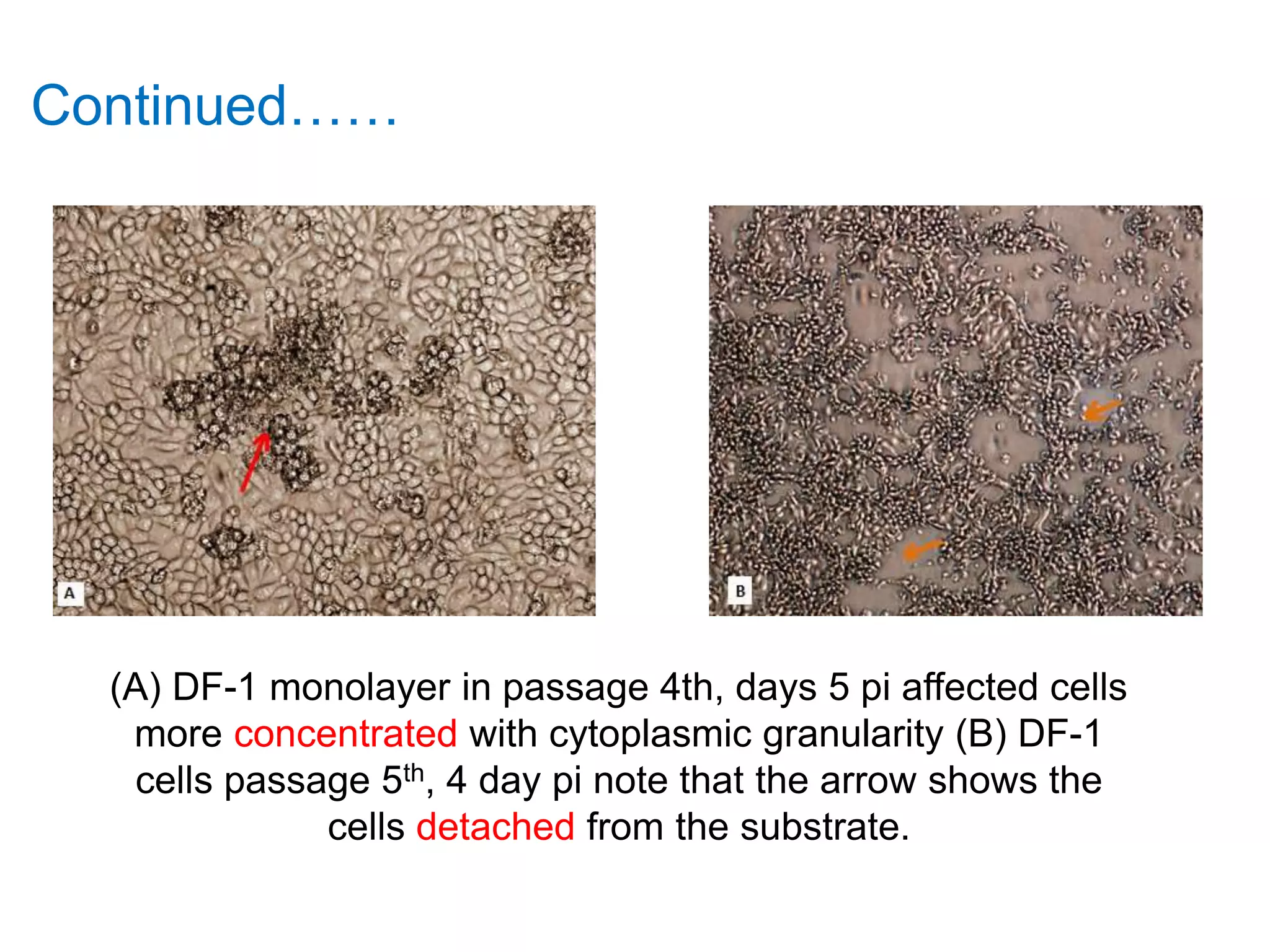 Continued……

A

B

(A) DF-1 monolayer in passage 4th, days 5 pi affected cells more concentrated with cytoplasmic granularity (B) DF-1 cells passage 5$^{th}$, 4 day pi note that the arrow shows the cells detached from the substrate.